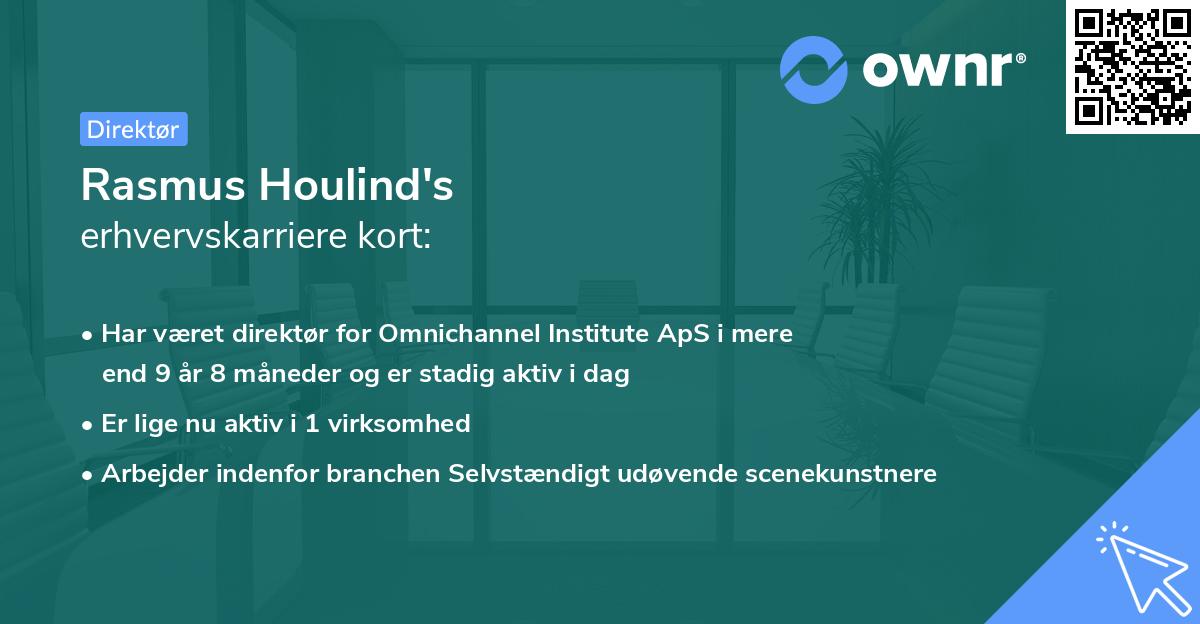 ownr®

Direktør

Rasmus Houlind's
erhvervskarriere kort:

• Har været direktør for Omnichannel Institute ApS i mere end 9 år 8 måneder og er stadig aktiv i dag

• Er lige nu aktiv i 1 virksomhed

• Arbejder indenfor branchen Selvstændigt udøvende scenekunstnere